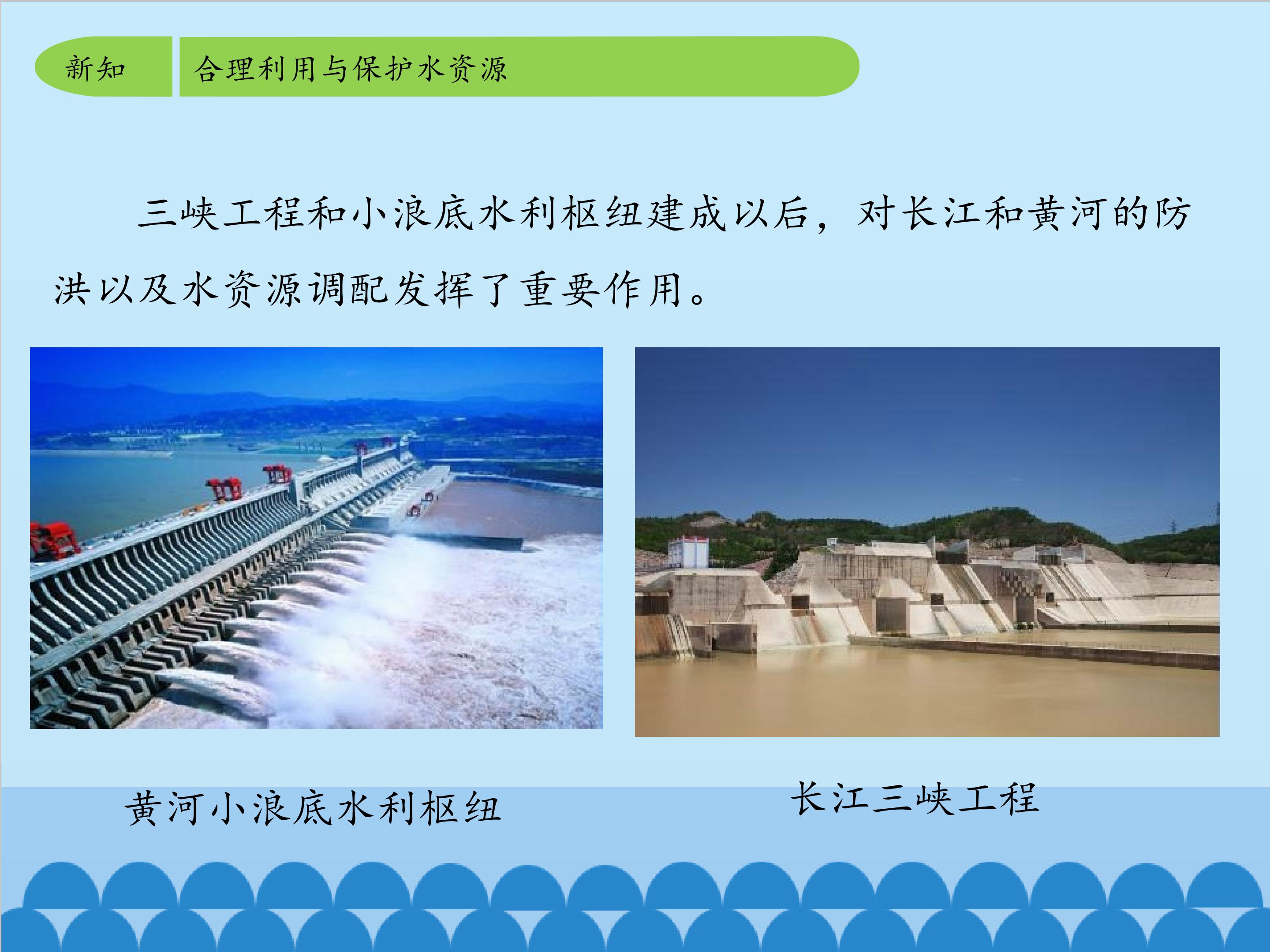 新知

合理利用与保护水资源

三峡工程和小浪底水利枢纽建成以后，对长江和黄河的防洪以及水资源调配发挥了重要作用。

黄河小浪底水利枢纽

长江三峡工程